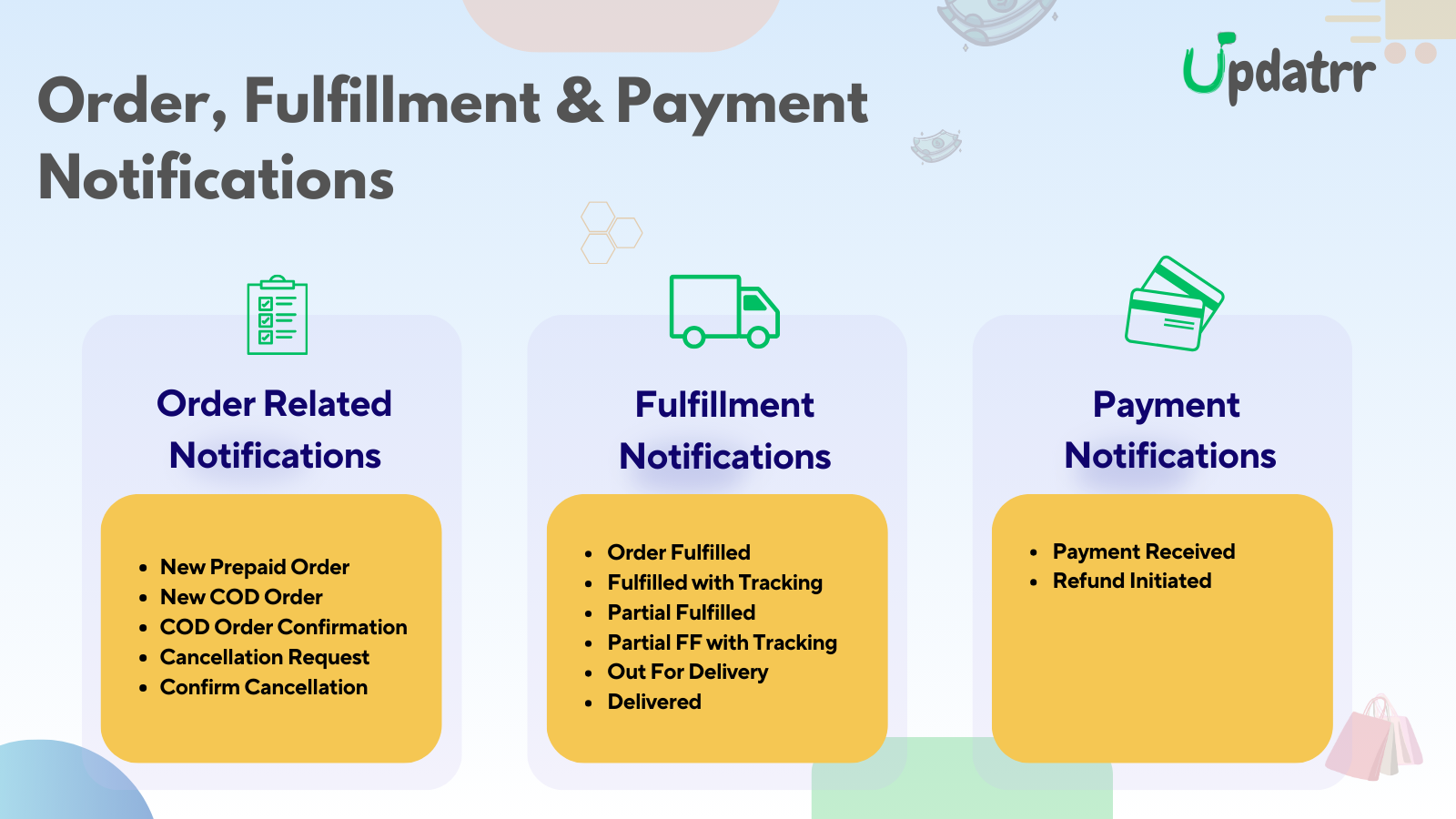 Order, Fulfillment & Payment Notifications

Updatrr

Order Related Notifications

- New Prepaid Order
- New COD Order
- COD Order Confirmation
- Cancellation Request
- Confirm Cancellation

Fulfillment Notifications

- Order Fulfilled
- Fulfilled with Tracking
- Partial Fulfilled
- Partial FF with Tracking
- Out For Delivery
- Delivered

Payment Notifications

- Payment Received
- Refund Initiated